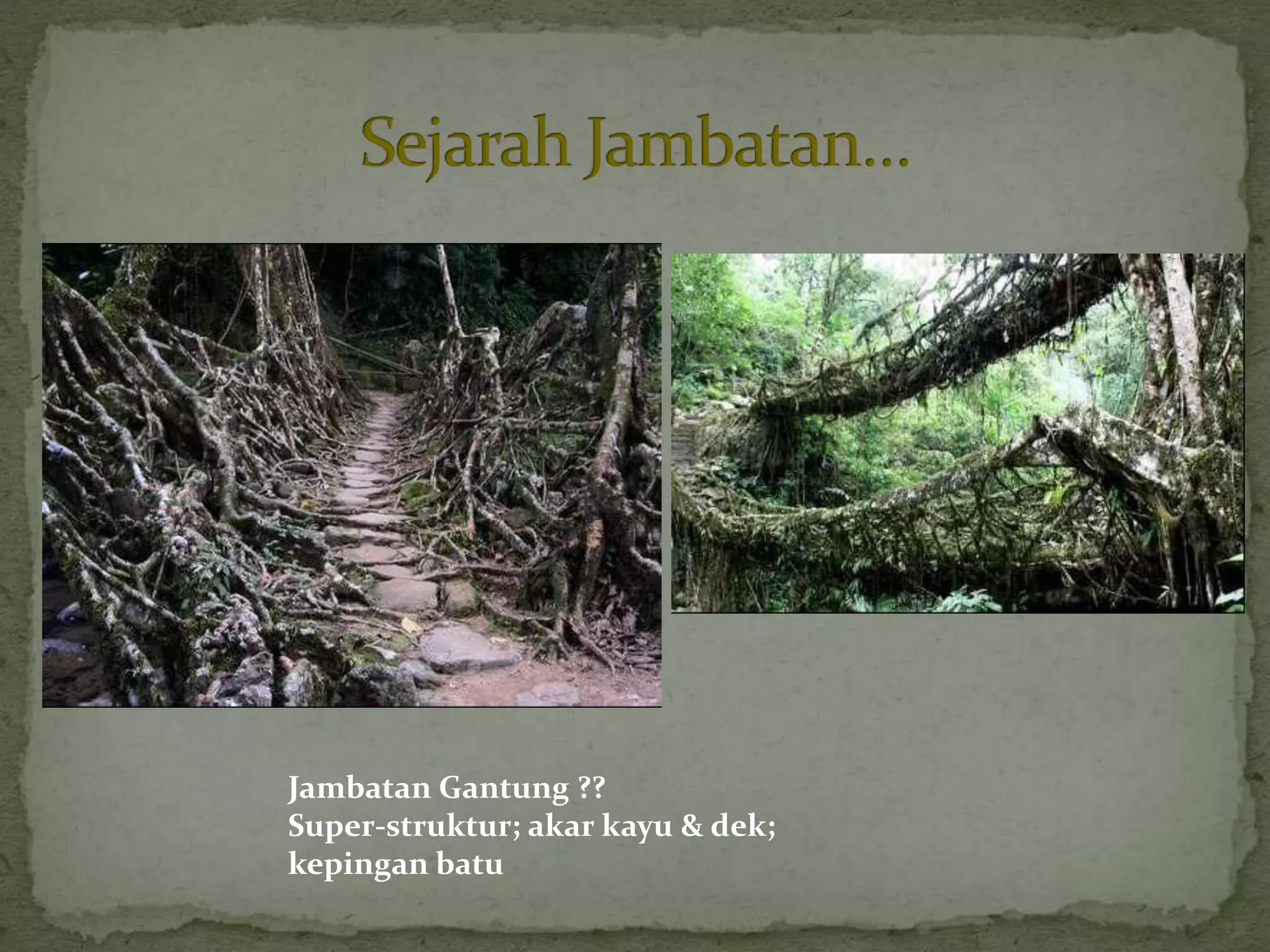 Sejarah Jambatan…

Jambatan Gantung ??
Super-struktur; akar kayu & dek; kepingan batu